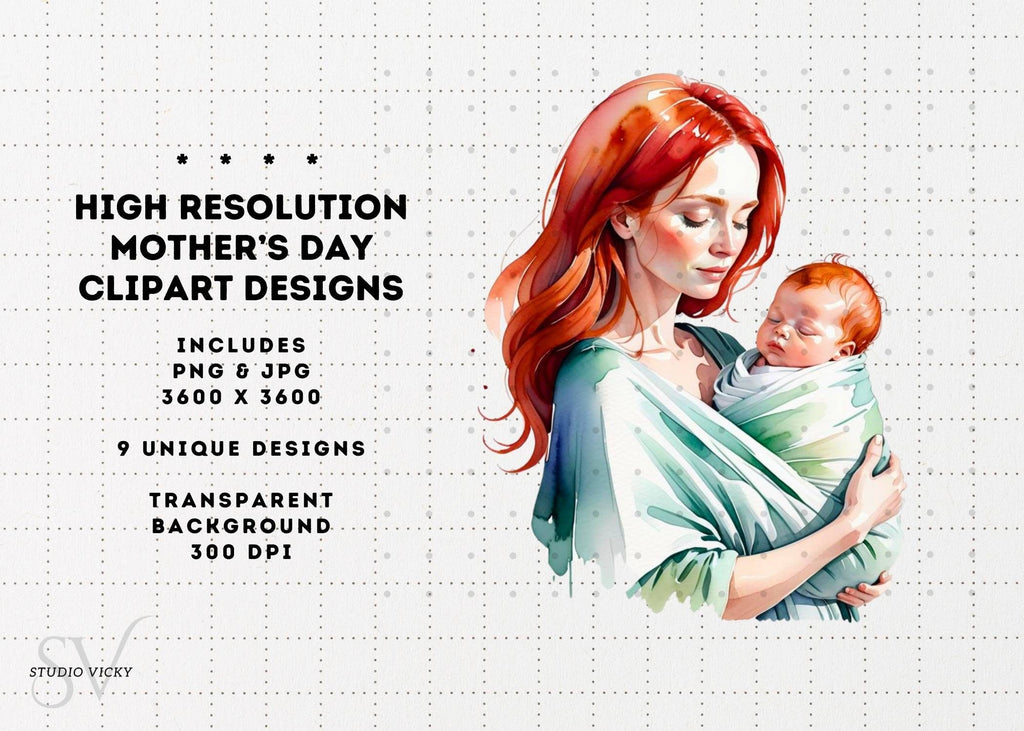 * * * *

HIGH RESOLUTION MOTHER'S DAY CLIPART DESIGNS

INCLUDES
PNG & JPG
3600 X 3600

9 UNIQUE DESIGNS

TRANSPARENT
BACKGROUND
300 DPI

SV
STUDIO VICKY